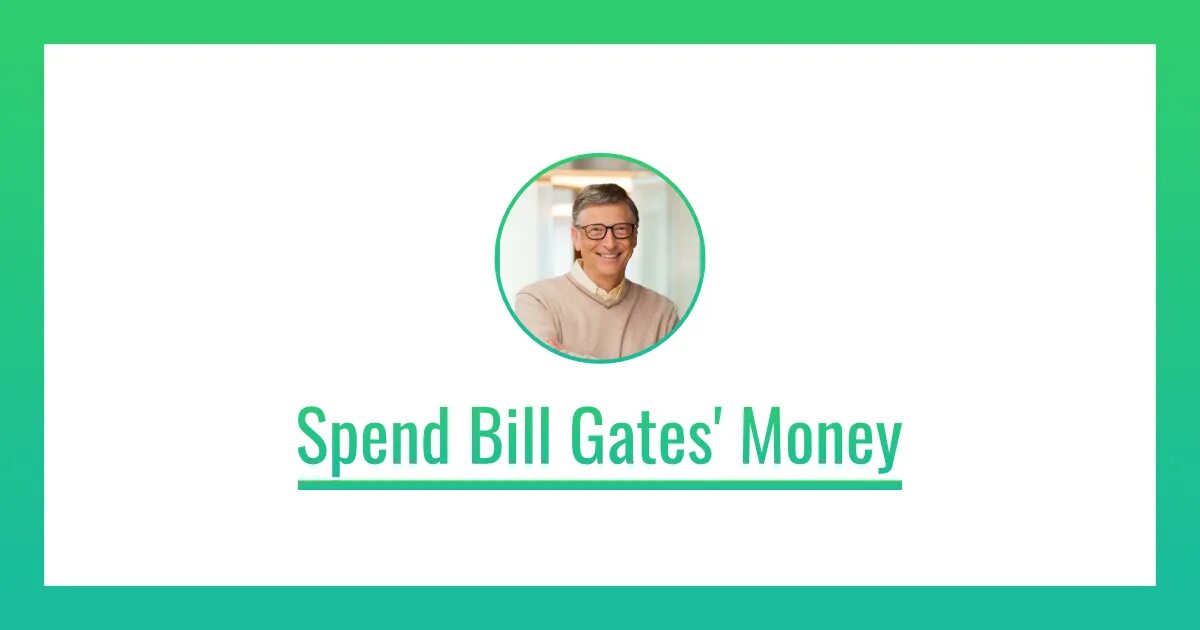 Spend Bill Gates' Money